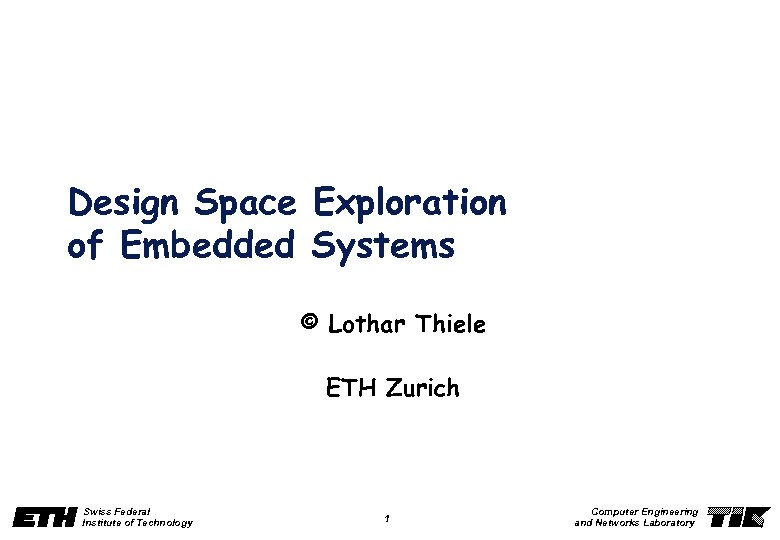 Design Space Exploration of Embedded Systems

© Lothar Thiele

ETH Zurich

ETH Swiss Federal Institute of Technology

1

Computer Engineering and Networks Laboratory TIK